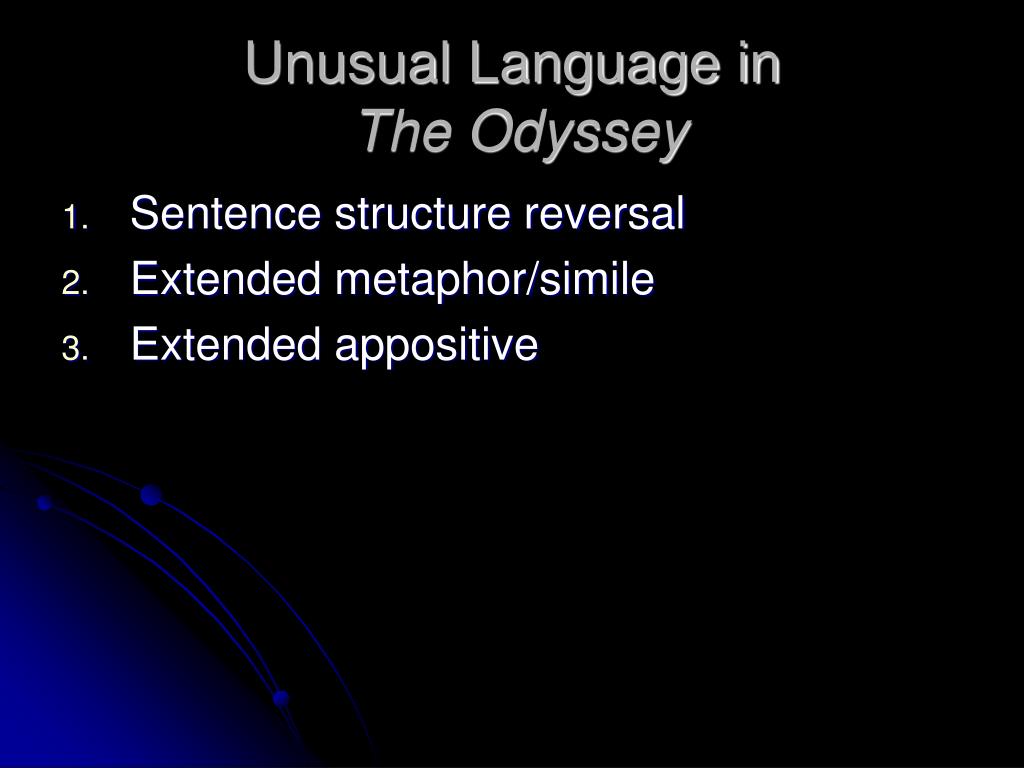 Unusual Language in
The Odyssey

1. Sentence structure reversal
2. Extended metaphor/simile
3. Extended appositive